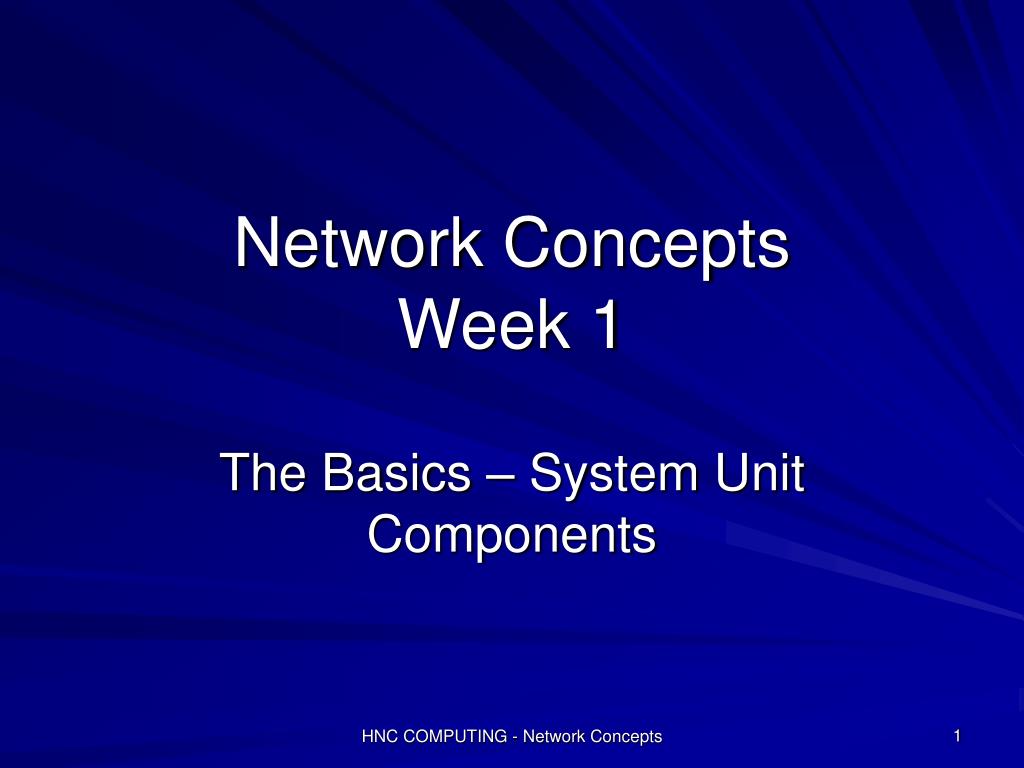 Network Concepts
Week 1

The Basics – System Unit Components

HNC COMPUTING - Network Concepts

1